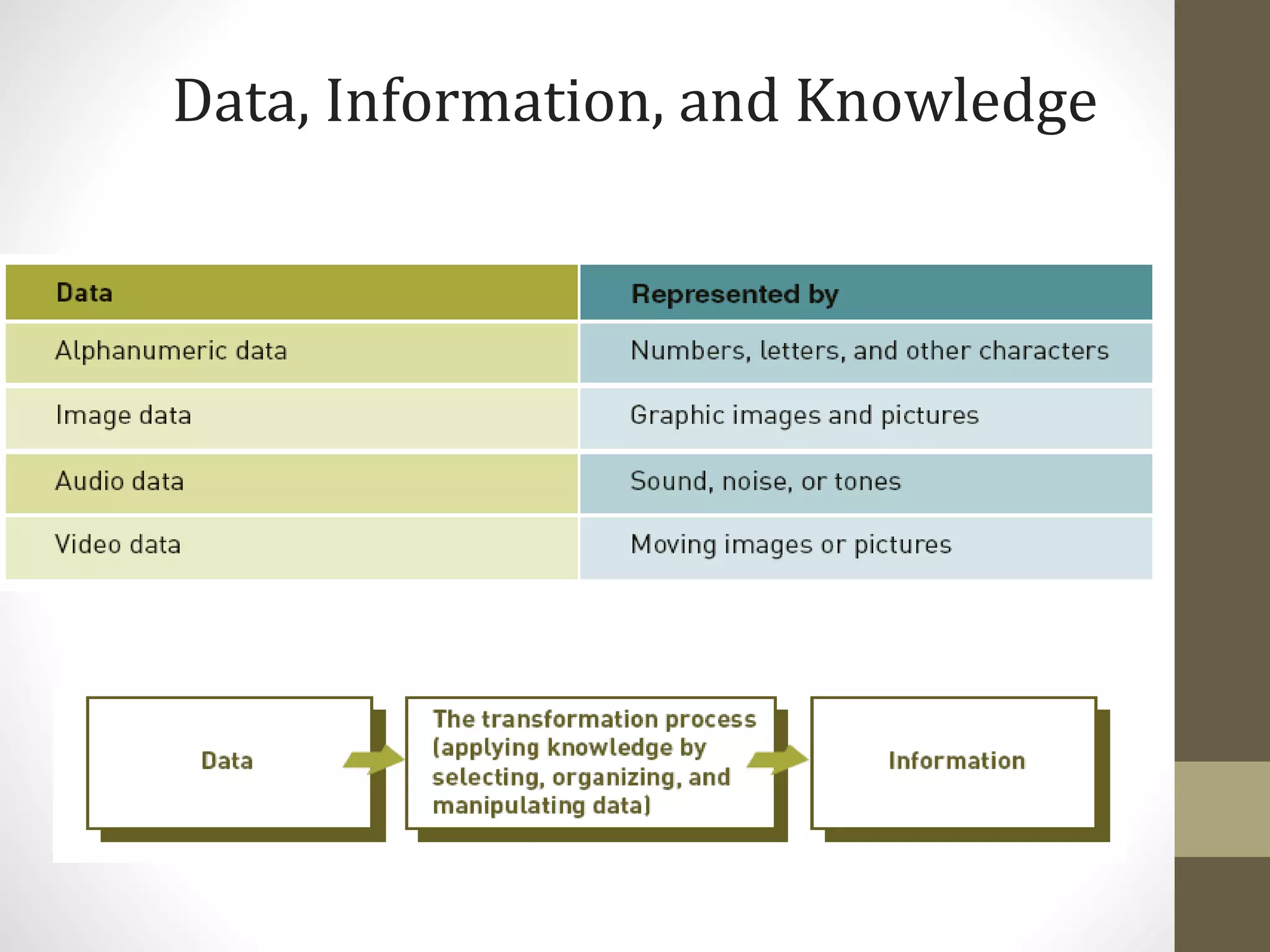 Data, Information, and Knowledge

| Data | Represented by |
|---|---|
| Alphanumeric data | Numbers, letters, and other characters |
| Image data | Graphic images and pictures |
| Audio data | Sound, noise, or tones |
| Video data | Moving images or pictures |

Data

The transformation process (applying knowledge by selecting, organizing, and manipulating data)

Information